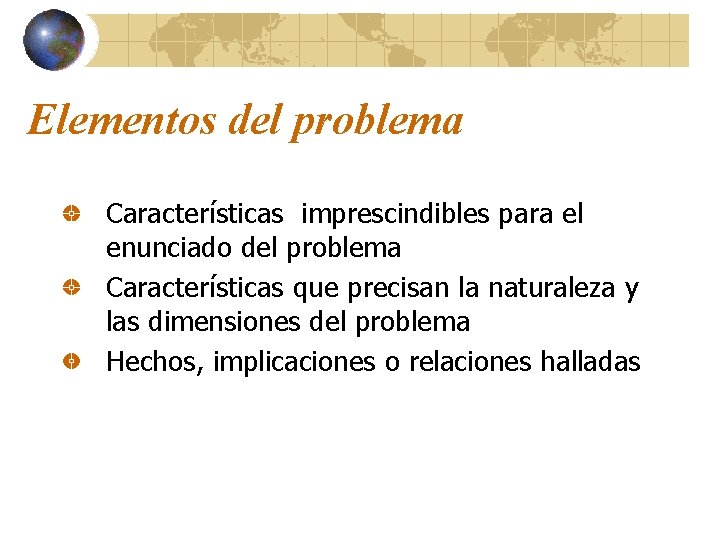 Elementos del problema

Características imprescindibles para el enunciado del problema

Características que precisan la naturaleza y las dimensiones del problema

Hechos, implicaciones o relaciones halladas